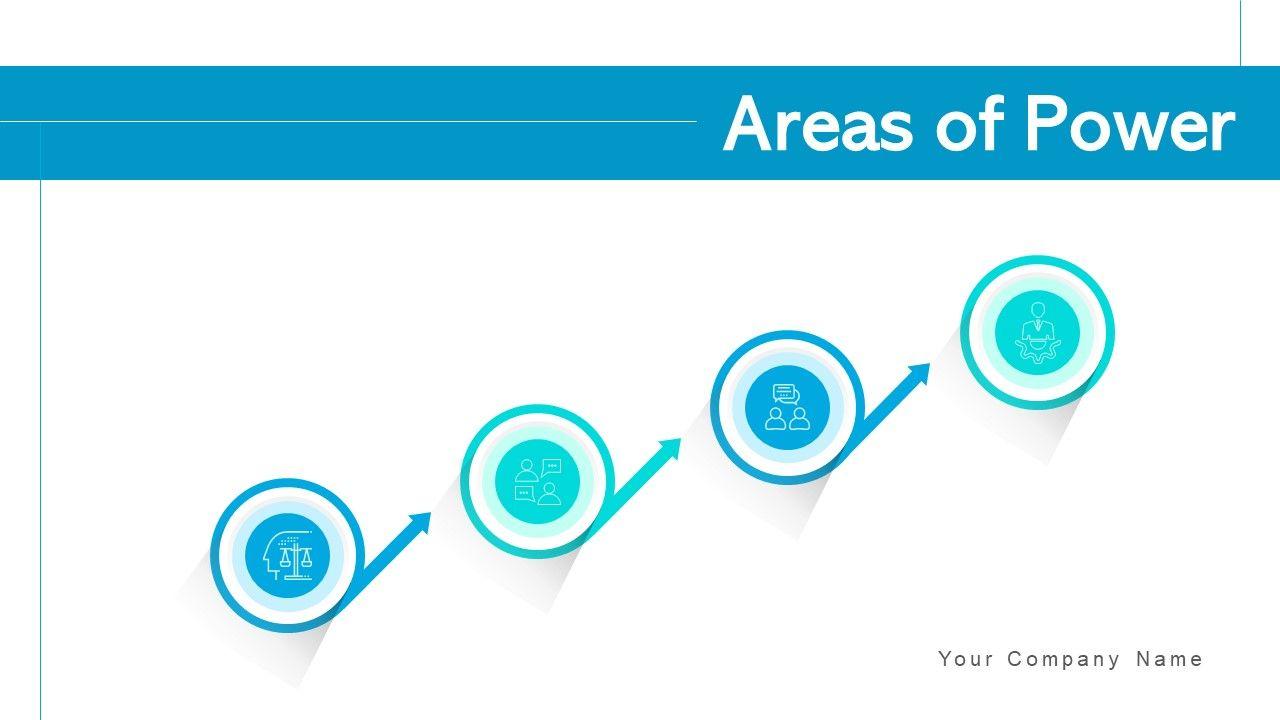 Areas of Power

Your Company Name